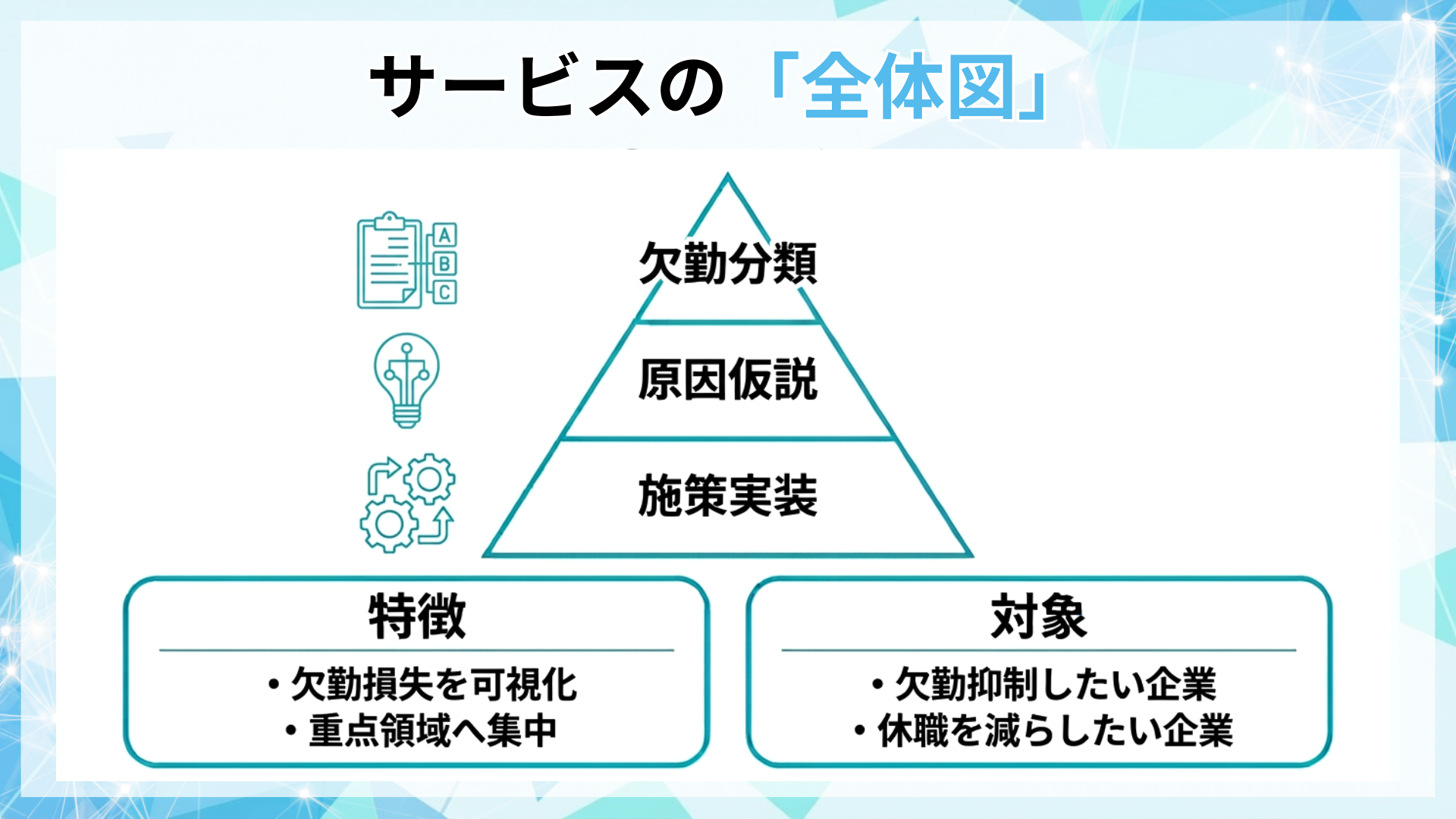 サービスの「全体図」

A
B
C

欠勤分類

原因仮説

施策実装

特徴

・欠勤損失を可視化
・重点領域へ集中

対象

・欠勤抑制したい企業
・休職を減らしたい企業